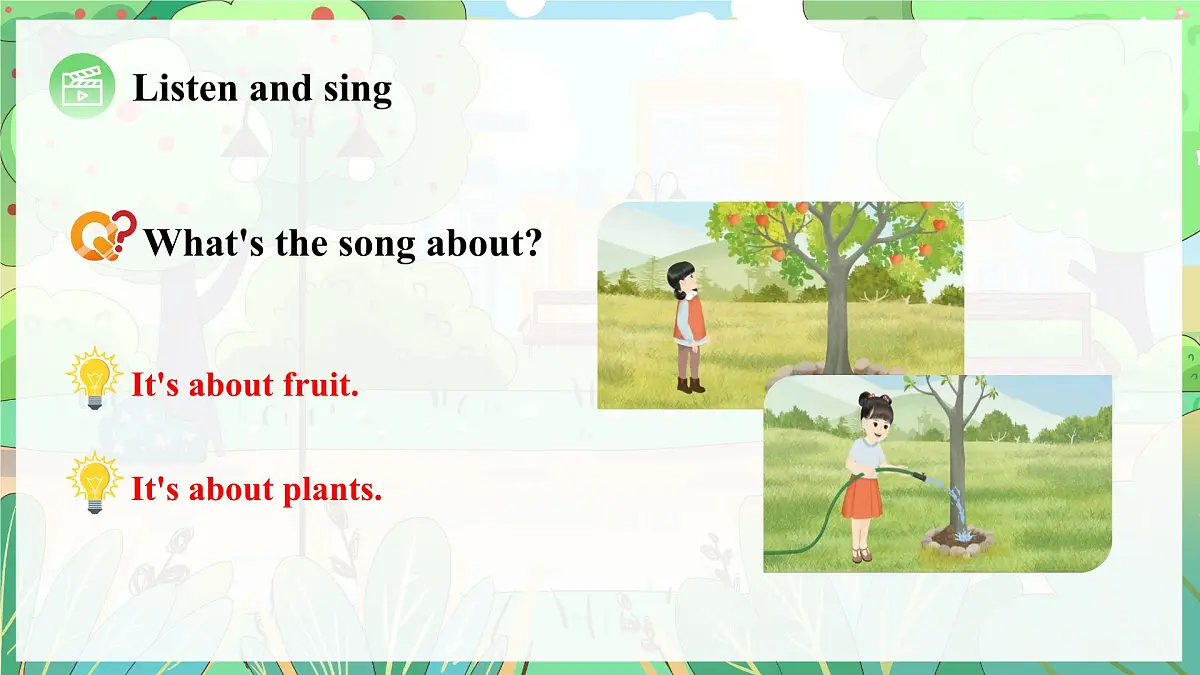 Listen and sing

What's the song about?

It's about fruit.

It's about plants.